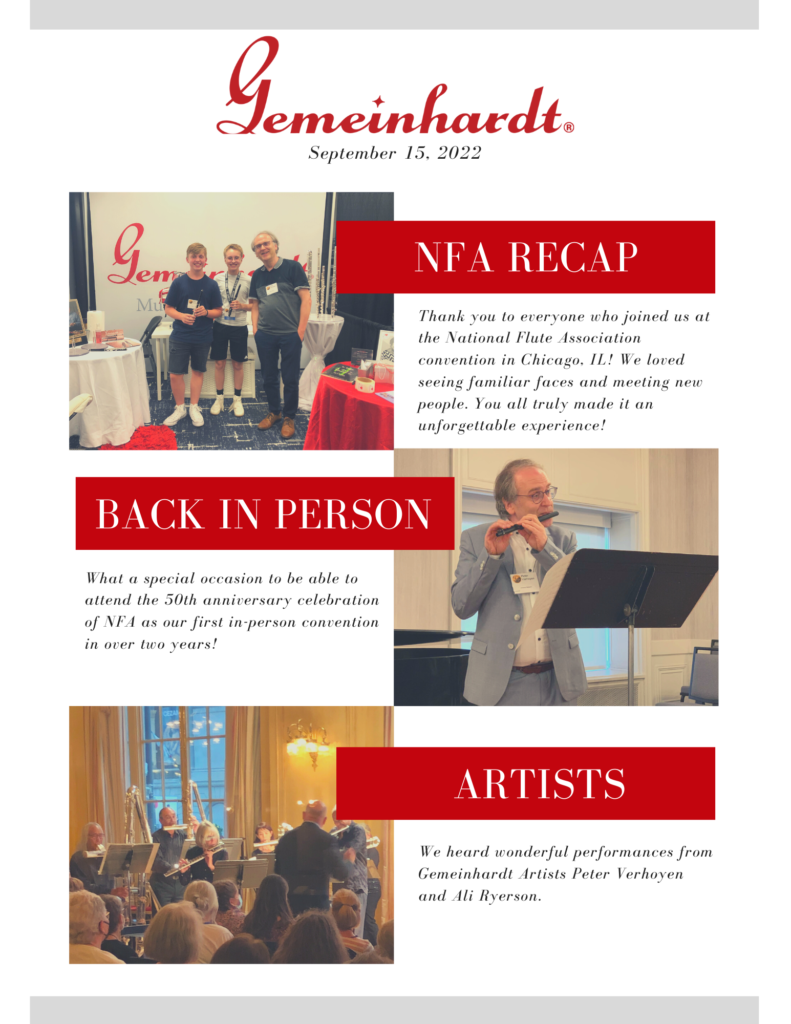 Gemeinhardt®
September 15, 2022

NFA RECAP

Thank you to everyone who joined us at the National Flute Association convention in Chicago, IL! We loved seeing familiar faces and meeting new people. You all truly made it an unforgettable experience!

BACK IN PERSON

What a special occasion to be able to attend the 50th anniversary celebration of NFA as our first in-person convention in over two years!

ARTISTS

We heard wonderful performances from Gemeinhardt Artists Peter Verhoyen and Ali Ryerson.